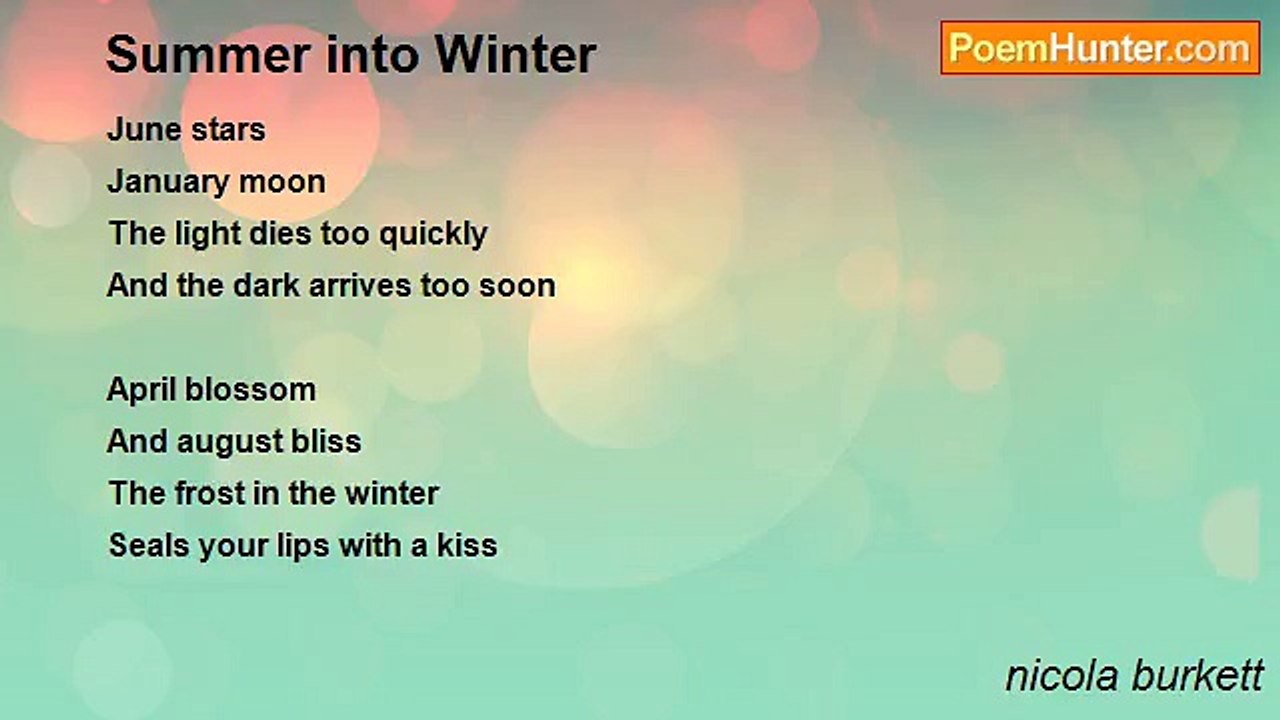 Summer into Winter

PoemHunter.com

June stars
January moon
The light dies too quickly
And the dark arrives too soon

April blossom
And august bliss
The frost in the winter
Seals your lips with a kiss

nicola burkett